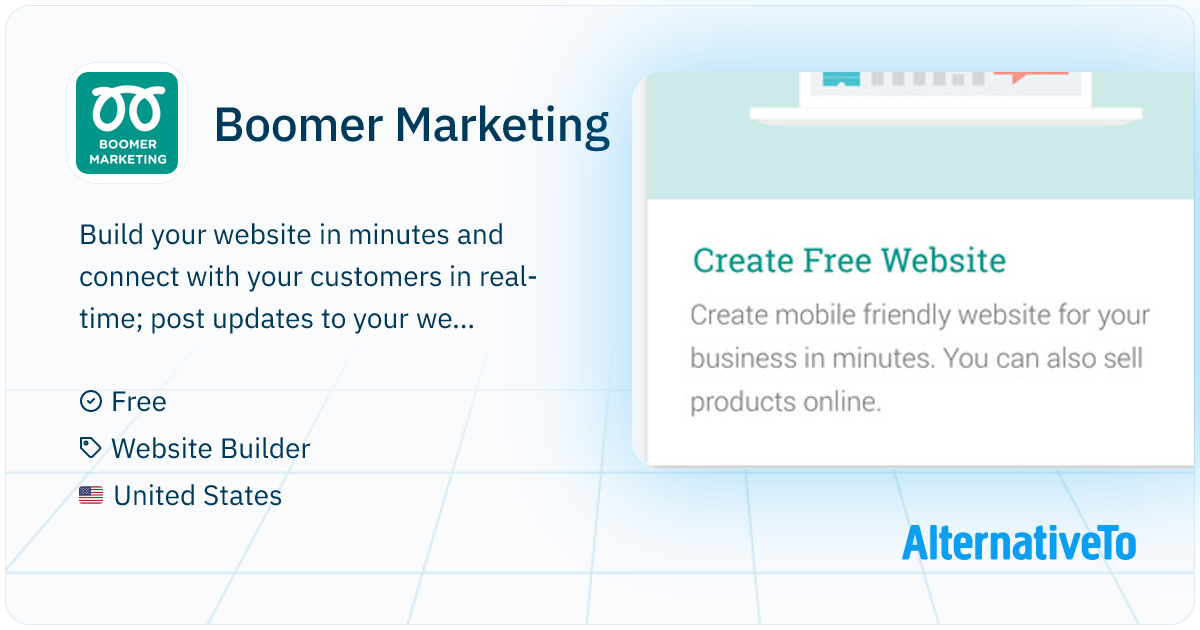 BOOMER MARKETING

Boomer Marketing

Build your website in minutes and connect with your customers in real-time; post updates to your we...

Free

Website Builder

United States

Create Free Website

Create mobile friendly website for your business in minutes. You can also sell products online.

AlternativeTo